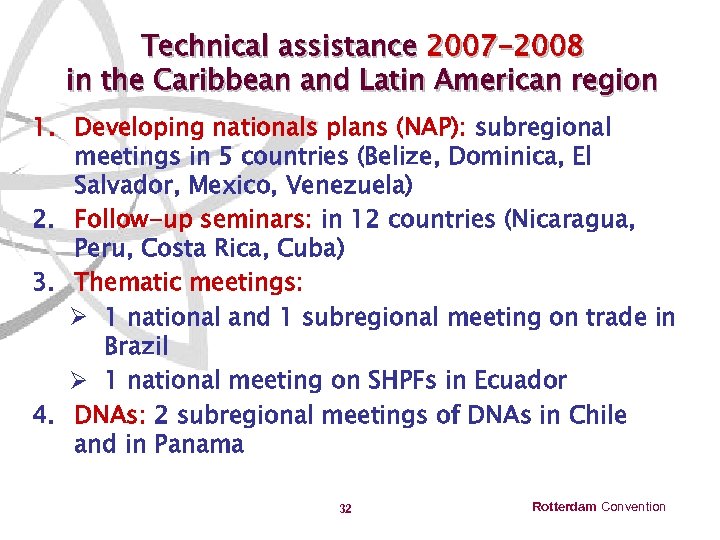 Technical assistance 2007-2008 in the Caribbean and Latin American region

1. Developing nationals plans (NAP): subregional meetings in 5 countries (Belize, Dominica, El Salvador, Mexico, Venezuela)
2. Follow-up seminars: in 12 countries (Nicaragua, Peru, Costa Rica, Cuba)
3. Thematic meetings:
➢ 1 national and 1 subregional meeting on trade in Brazil
➢ 1 national meeting on SHPFs in Ecuador
4. DNAs: 2 subregional meetings of DNAs in Chile and in Panama

32

Rotterdam Convention